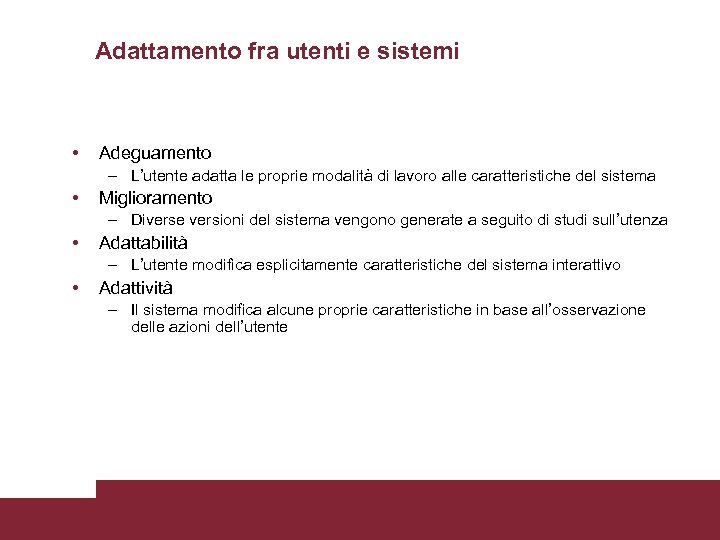 Adattamento fra utenti e sistemi

• Adeguamento
– L’utente adatta le proprie modalità di lavoro alle caratteristiche del sistema
• Miglioramento
– Diverse versioni del sistema vengono generate a seguito di studi sull’utenza
• Adattabilità
– L’utente modifica esplicitamente caratteristiche del sistema interattivo
• Adattività
– Il sistema modifica alcune proprie caratteristiche in base all’osservazione delle azioni dell’utente